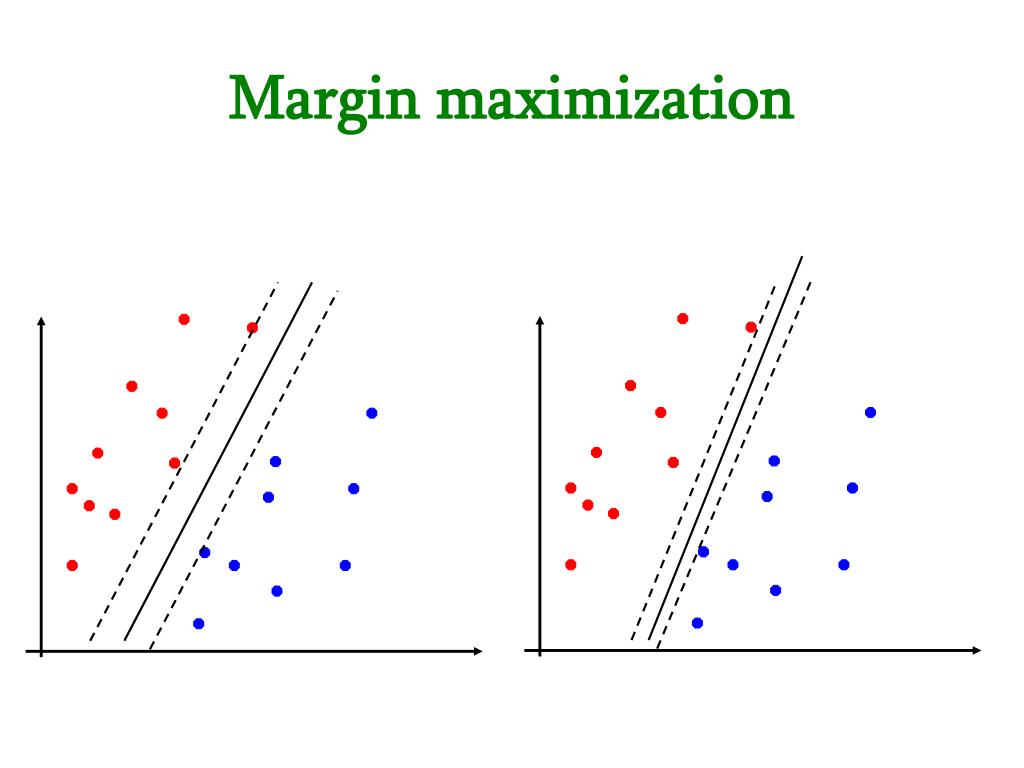 Margin maximization